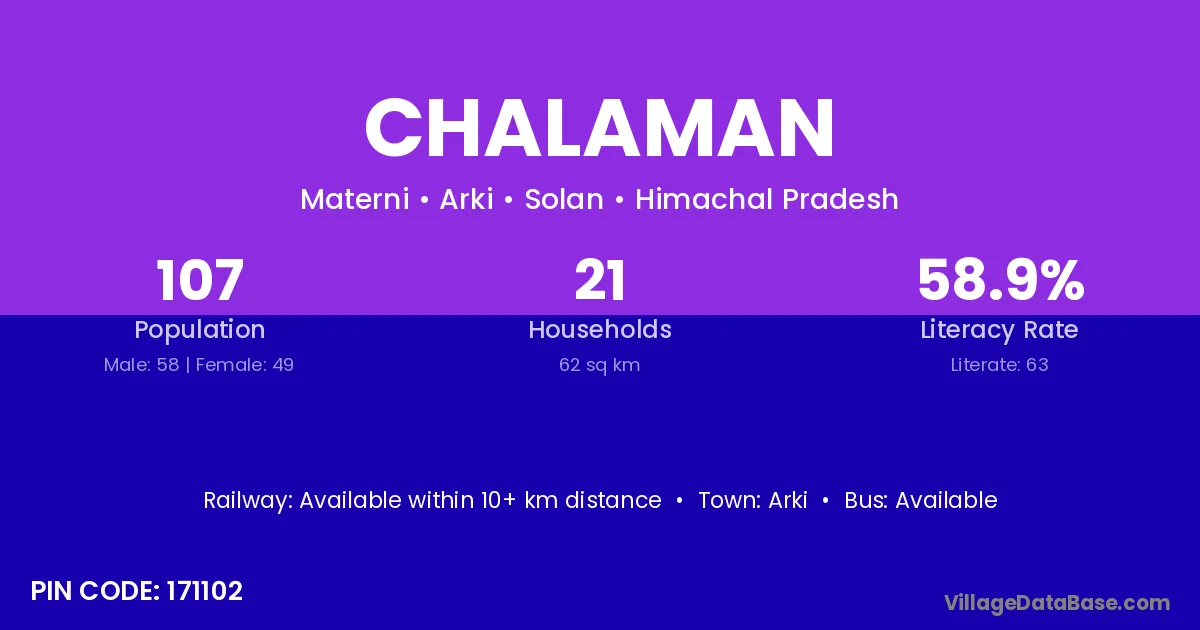 CHALAMAN

Materni • Arki • Solan • Himachal Pradesh

107
Population
Male: 58 | Female: 49

21
Households
62 sq km

58.9%
Literacy Rate
Literate: 63

Railway: Available within 10+ km distance • Town: Arki • Bus: Available

PIN CODE: 171102

VillageDataBase.com